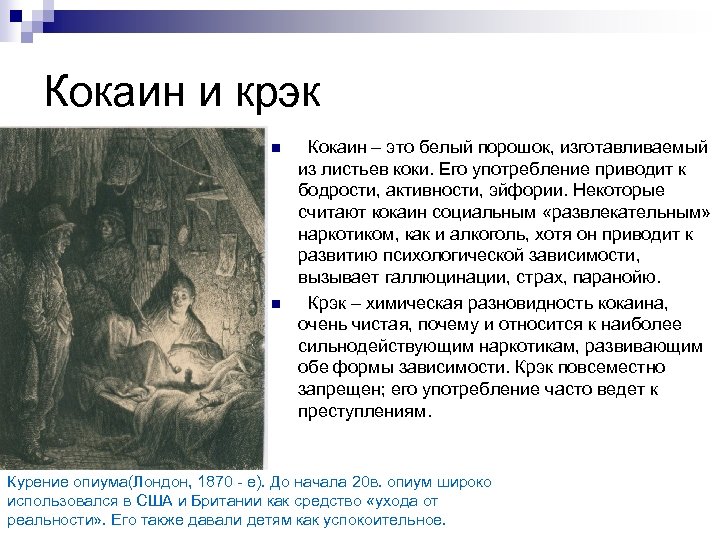 Кокаин и крэк

Кокаин – это белый порошок, изготавливаемый из листьев коки. Его употребление приводит к бодрости, активности, эйфории. Некоторые считают кокаин социальным «развлекательным» наркотиком, как и алкоголь, хотя он приводит к развитию психологической зависимости, вызывает галлюцинации, страх, паранойю.

Крэк – химическая разновидность кокаина, очень чистая, почему и относится к наиболее сильнодействующим наркотикам, развивающим обе формы зависимости. Крэк повсеместно запрещен; его употребление часто ведет к преступлениям.

Курение опиума(Лондон, 1870 - е). До начала 20в. опиум широко использовался в США и Британии как средство «ухода от реальности». Его также давали детям как успокоительное.